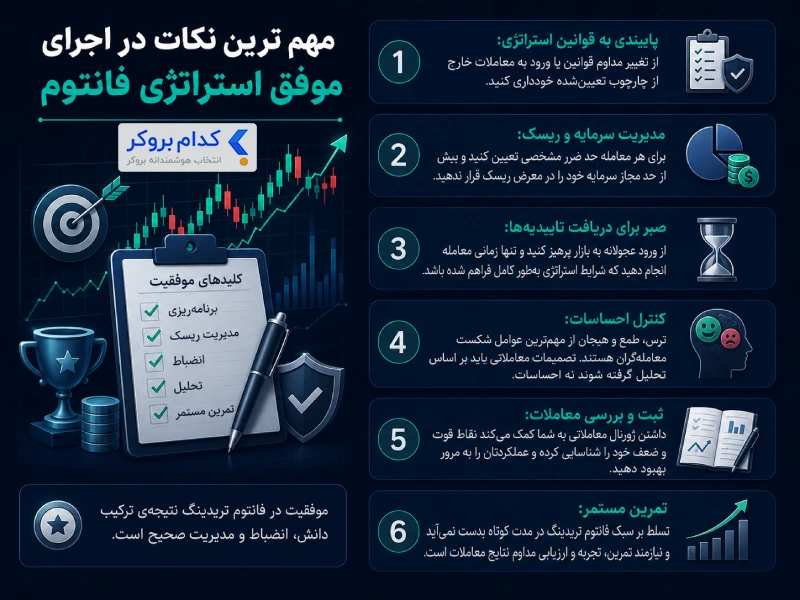 مهم ترین نکات در اجرای
موفق استراتژی فانتوم

کدام بروکر
انتخاب هوشمندانه بروکر

کلیدهای موفقیت
برنامه‌ریزی
مدیریت ریسک
انضباط
تحلیل
تمرین مستمر

موفقیت در فانتوم تریدینگ نتیجه‌ی ترکیب دانش، انضباط و مدیریت صحیح است.

1
پایبندی به قوانین استراتژی:
از تغییر مداوم قوانین یا ورود به معاملات خارج از چارچوب تعیین‌شده خودداری کنید.

2
مدیریت سرمایه و ریسک:
برای هر معامله حد ضرر مشخصی تعیین کنید و بیش از حد مجاز سرمایه خود را در معرض ریسک قرار ندهید.

3
صبر برای دریافت تاییدیه‌ها:
از ورود عجولانه به بازار پرهیز کنید و تنها زمانی معامله انجام دهید که شرایط استراتژی به‌طور کامل فراهم شده باشد.

4
کنترل احساسات:
ترس، طمع و هیجان از مهم‌ترین عوامل شکست معامله‌گران هستند. تصمیمات معاملاتی باید بر اساس تحلیل گرفته شوند نه احساسات.

5
ثبت و بررسی معاملات:
داشتن ژورنال معاملاتی به شما کمک می‌کند نقاط قوت و ضعف خود را شناسایی کرده و عملکردتان را به مرور بهبود دهید.

6
تمرین مستمر:
تسلط بر سبک فانتوم تریدینگ در مدت کوتاه بدست نمی‌آید و نیازمند تمرین، تجربه و ارزیابی مداوم نتایج معاملات است.